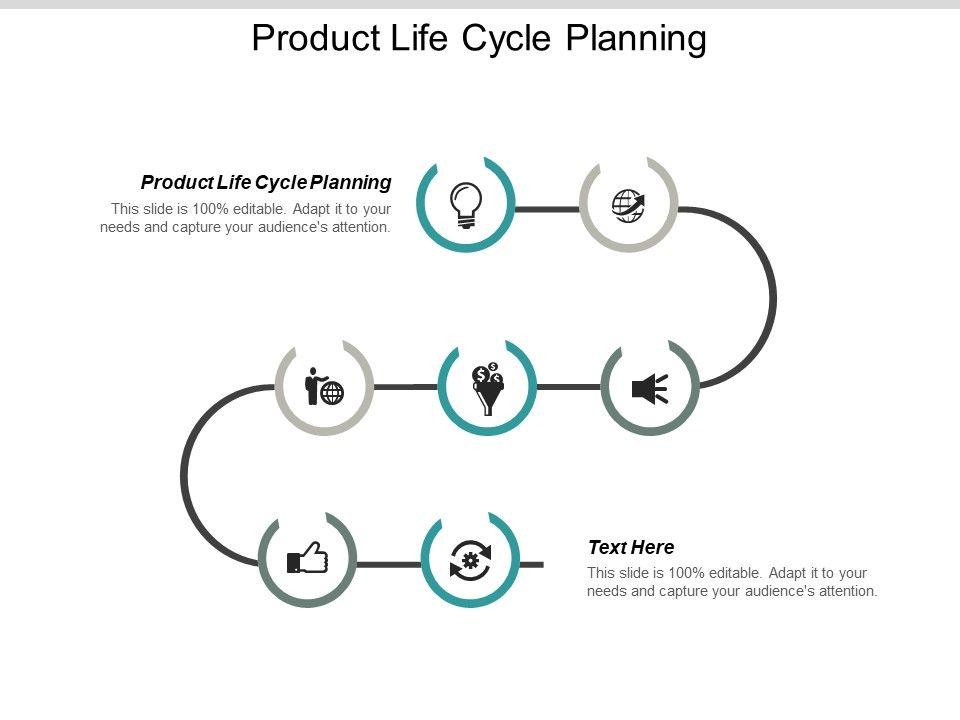 Product Life Cycle Planning

Product Life Cycle Planning
This slide is 100% editable. Adapt it to your needs and capture your audience's attention.

Text Here
This slide is 100% editable. Adapt it to your needs and capture your audience's attention.